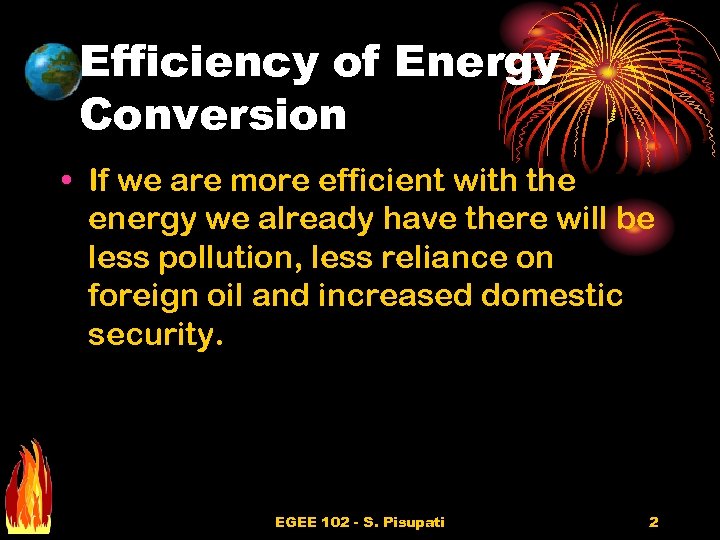 Efficiency of Energy Conversion

• If we are more efficient with the energy we already have there will be less pollution, less reliance on foreign oil and increased domestic security.

EGEE 102 - S. Pisupati

2